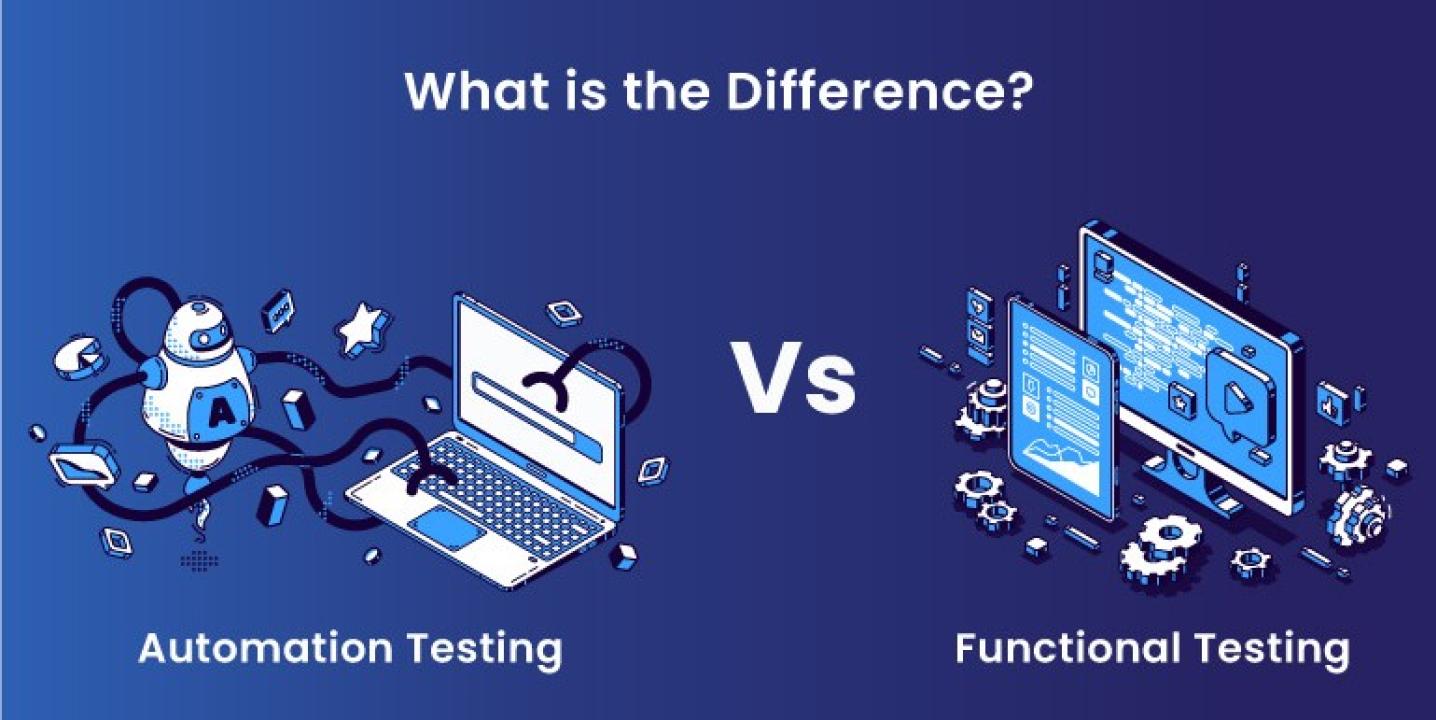 What is the Difference?

A

Vs

Automation Testing

Functional Testing